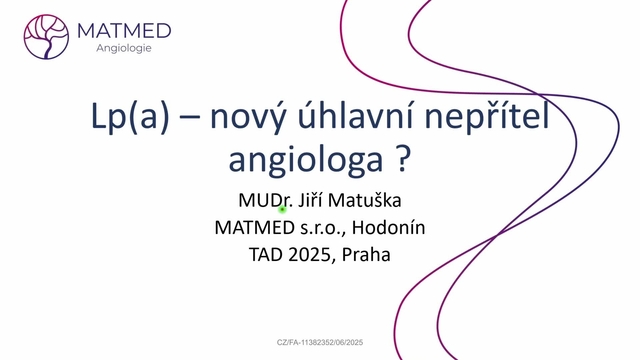 MATMED
Angiologie

Lp(a) – nový úhlavní nepřítel angiologa ?

MUDr. Jiří Matuška
MATMED s.r.o., Hodonín
TAD 2025, Praha

CZ/FA-11382352/06/2025